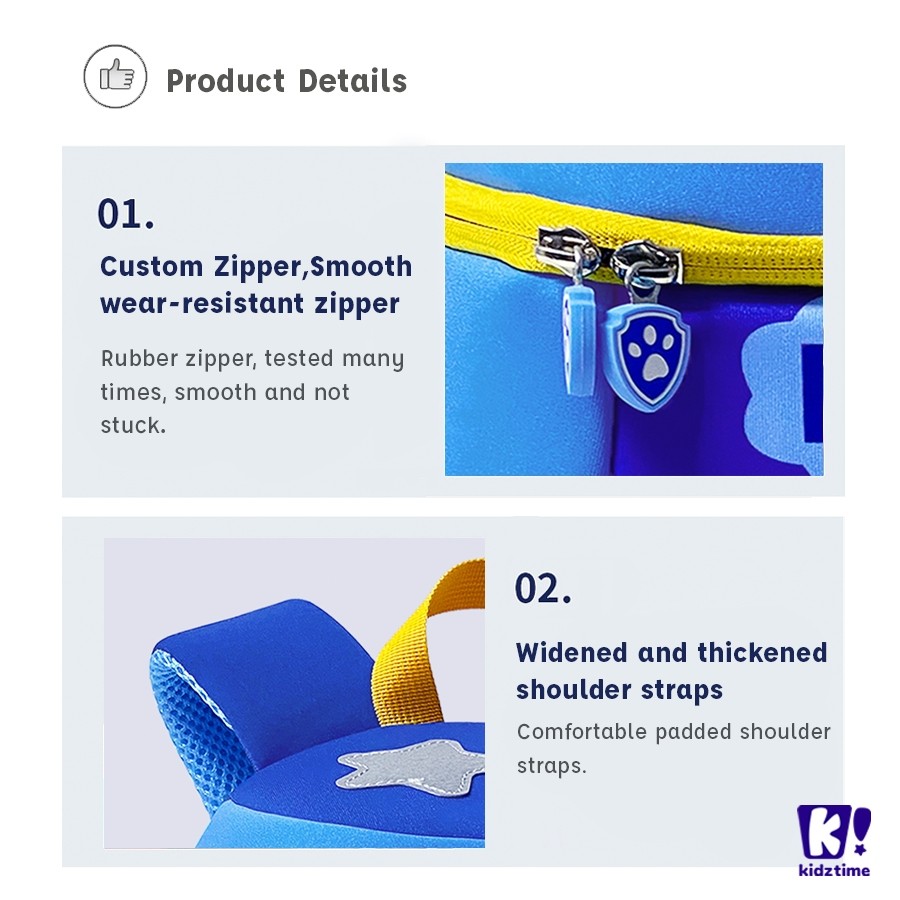 Product Details

01.

Custom Zipper,Smooth wear-resistant zipper

Rubber zipper, tested many times, smooth and not stuck.

02.

Widened and thickened shoulder straps

Comfortable padded shoulder straps.

K!
kidztime